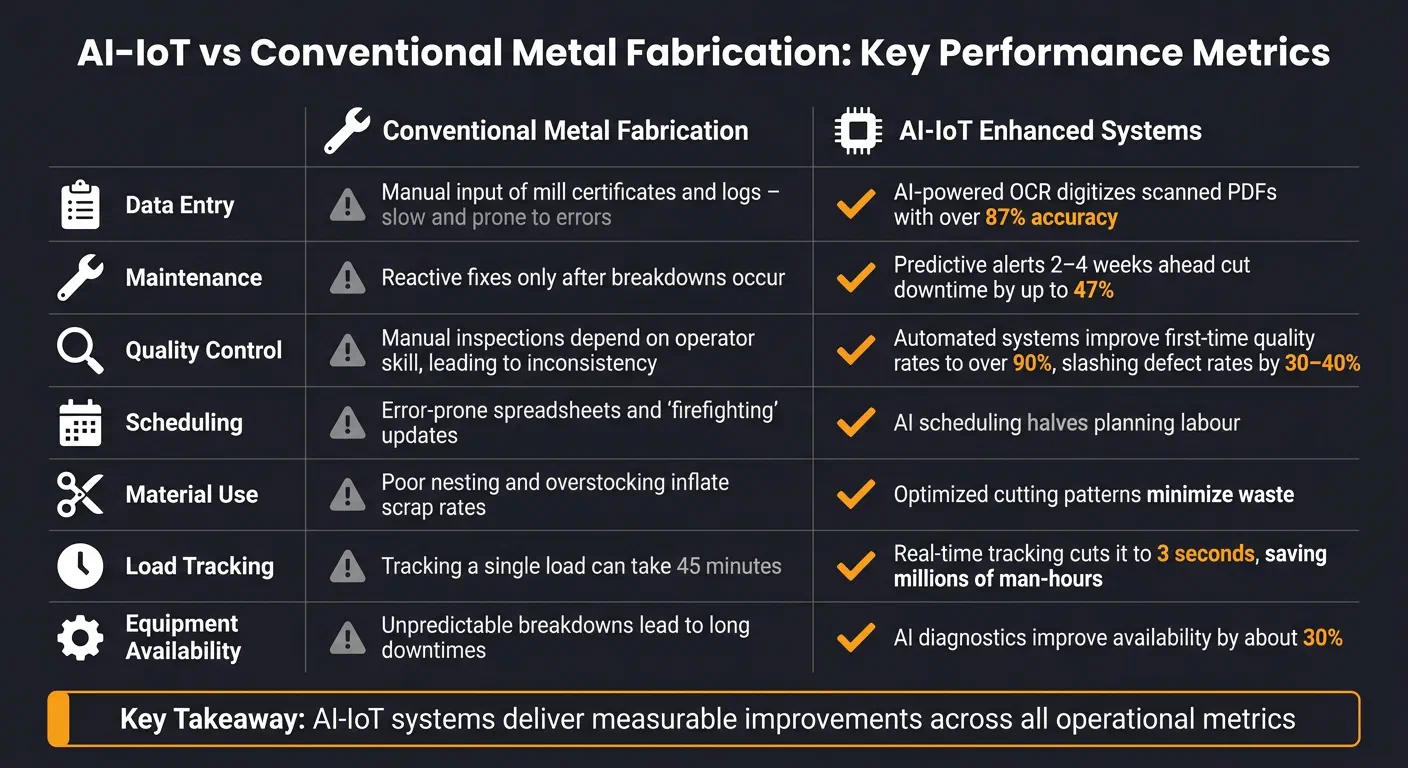 AI-IoT vs Conventional Metal Fabrication: Key Performance Metrics

| | Conventional Metal Fabrication | AI-IoT Enhanced Systems |
|---|---|---|
| Data Entry | Manual input of mill certificates and logs – slow and prone to errors | AI-powered OCR digitizes scanned PDFs with over 87% accuracy |
| Maintenance | Reactive fixes only after breakdowns occur | Predictive alerts 2–4 weeks ahead cut downtime by up to 47% |
| Quality Control | Manual inspections depend on operator skill, leading to inconsistency | Automated systems improve first-time quality rates to over 90%, slashing defect rates by 30–40% |
| Scheduling | Error-prone spreadsheets and 'firefighting' updates | AI scheduling halves planning labour |
| Material Use | Poor nesting and overstocking inflate scrap rates | Optimized cutting patterns minimize waste |
| Load Tracking | Tracking a single load can take 45 minutes | Real-time tracking cuts it to 3 seconds, saving millions of man-hours |
| Equipment Availability | Unpredictable breakdowns lead to long downtimes | AI diagnostics improve availability by about 30% |

Key Takeaway: AI-IoT systems deliver measurable improvements across all operational metrics